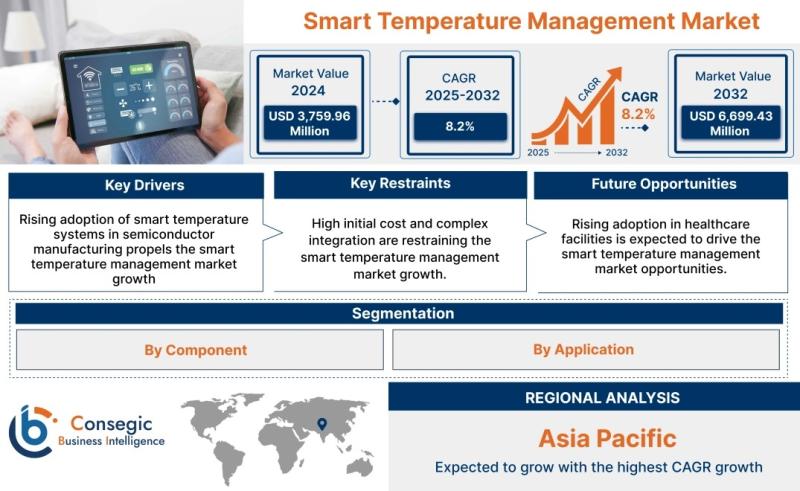 Smart Temperature Management Market

Market Value 2024

USD 3,759.96 Million

CAGR 2025-2032

8.2%

CAGR

CAGR 8.2%

2025

2032

Market Value 2032

USD 6,699.43 Million

Key Drivers

Rising adoption of smart temperature systems in semiconductor manufacturing propels the smart temperature management market growth

Key Restraints

High initial cost and complex integration are restraining the smart temperature management market growth.

Future Opportunities

Rising adoption in healthcare facilities is expected to drive the smart temperature management market opportunities.

Segmentation

By Component

By Application

Consegic Business Intelligence

REGIONAL ANALYSIS

Asia Pacific

Expected to grow with the highest CAGR growth